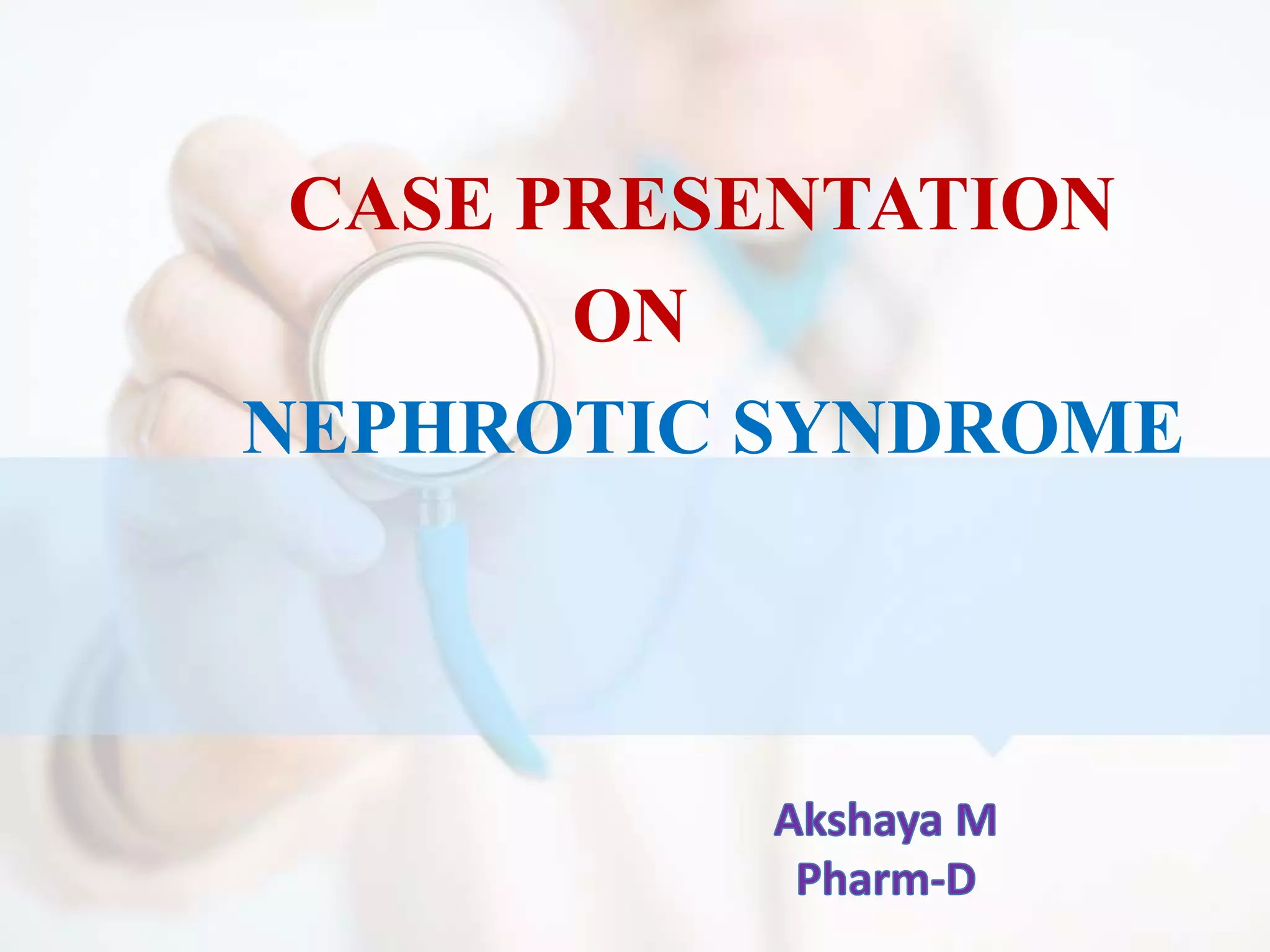 CASE PRESENTATION
ON
NEPHROTIC SYNDROME

Akshaya M
Pharm-D